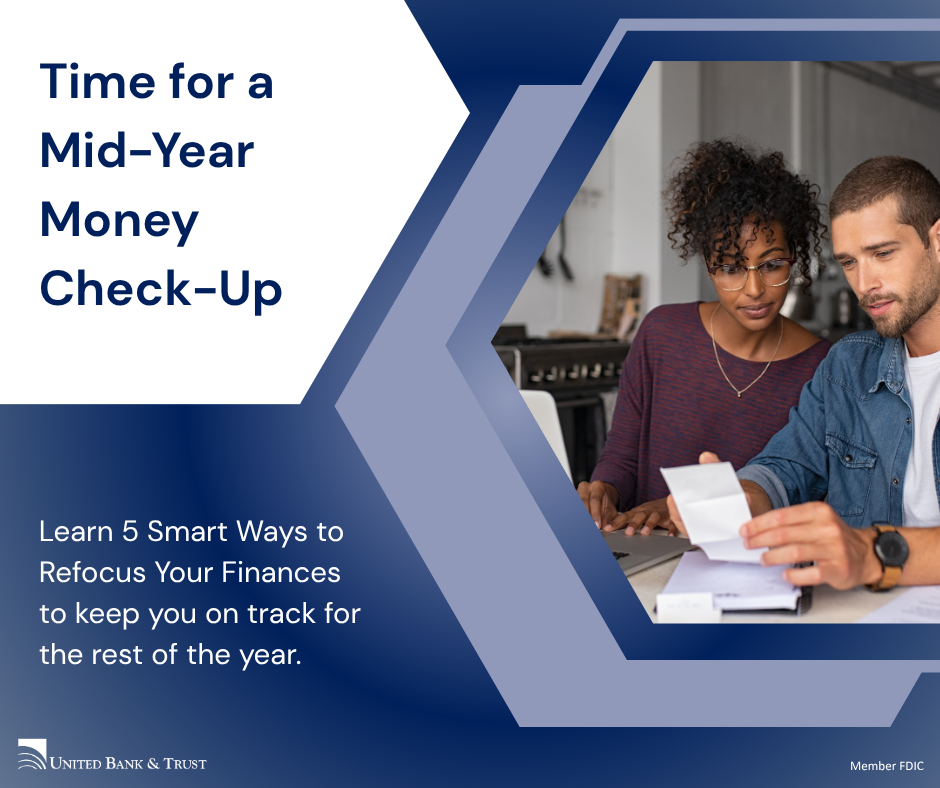 Time for a Mid-Year Money Check-Up

Learn 5 Smart Ways to Refocus Your Finances to keep you on track for the rest of the year.

UNITED BANK & TRUST

Member FDIC